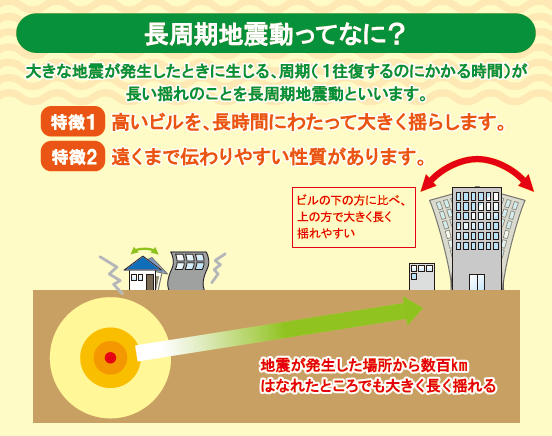 長周期地震動ってなに？

大きな地震が発生したときに生じる、周期（１往復するのにかかる時間）が長い揺れのことを長周期地震動といいます。

特徴1 高いビルを、長時間にわたって大きく揺らします。

特徴2 遠くまで伝わりやすい性質があります。

ビルの下の方に比べ、上の方で大きく長く揺れやすい

地震が発生した場所から数百km はなれたところでも大きく長く揺れる